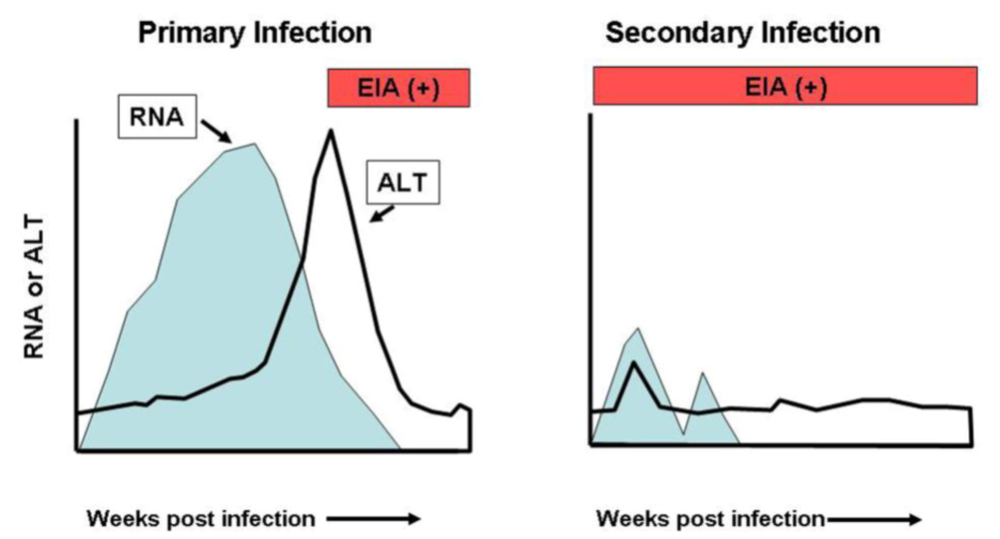 Primary Infection

EIA (+)

RNA

ALT

RNA or ALT

Weeks post infection

Secondary Infection

EIA (+)

Weeks post infection